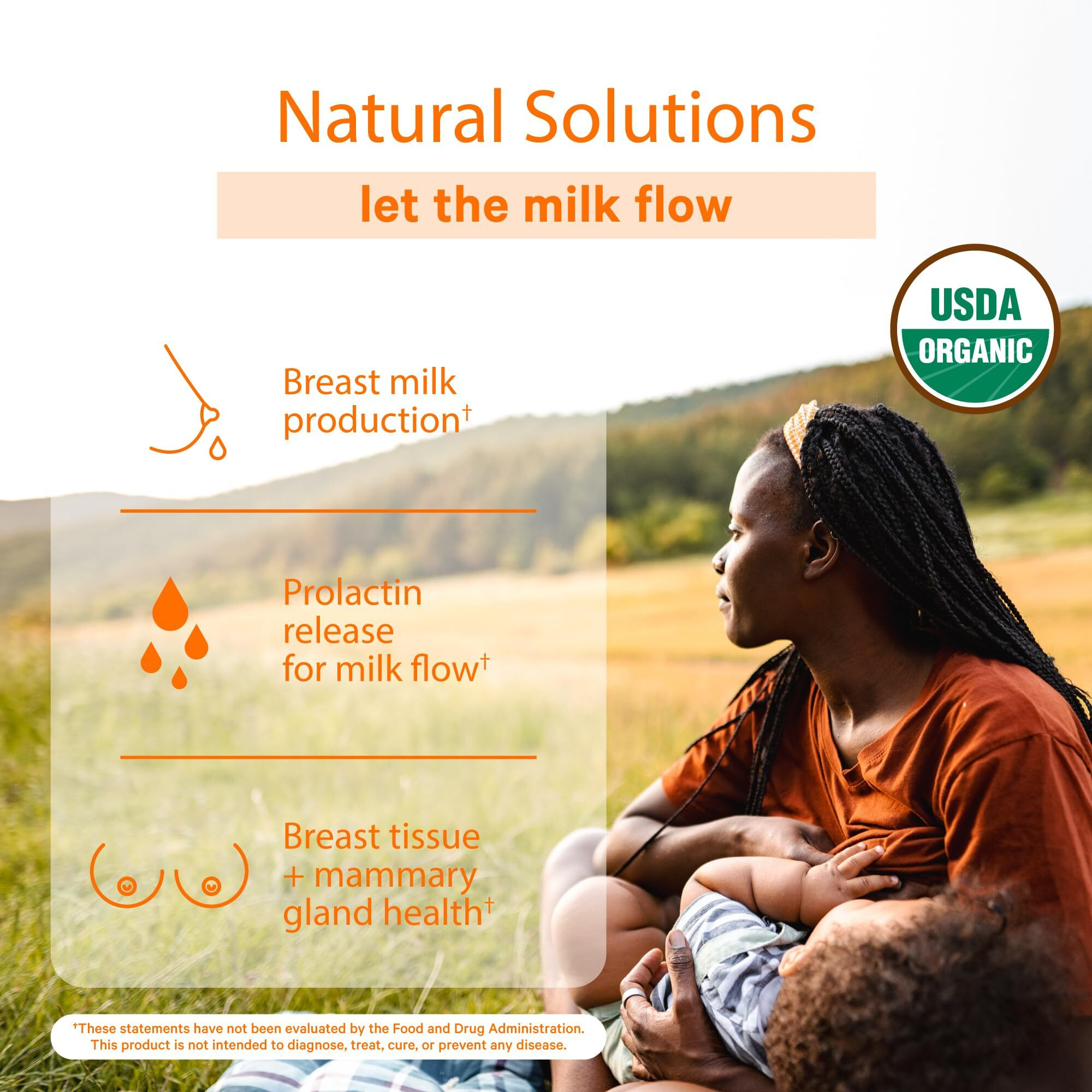 Natural Solutions

let the milk flow

USDA ORGANIC

Breast milk production†

Prolactin release for milk flow†

Breast tissue + mammary gland health†

†These statements have not been evaluated by the Food and Drug Administration. This product is not intended to diagnose, treat, cure, or prevent any disease.